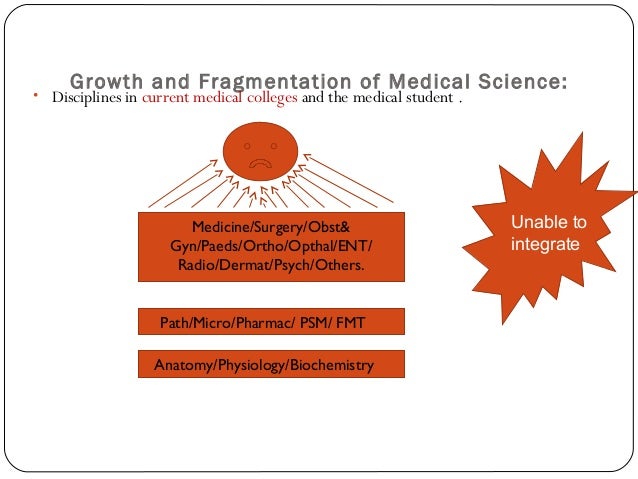 Growth and Fragmentation of Medical Science:

• Disciplines in current medical colleges and the medical student .

Medicine/Surgery/Obst& Gyn/Paeds/Ortho/Opthal/ENT/ Radio/Dermat/Psych/Others.

Path/Micro/Pharmac/ PSM/ FMT

Anatomy/Physiology/Biochemistry

Unable to integrate